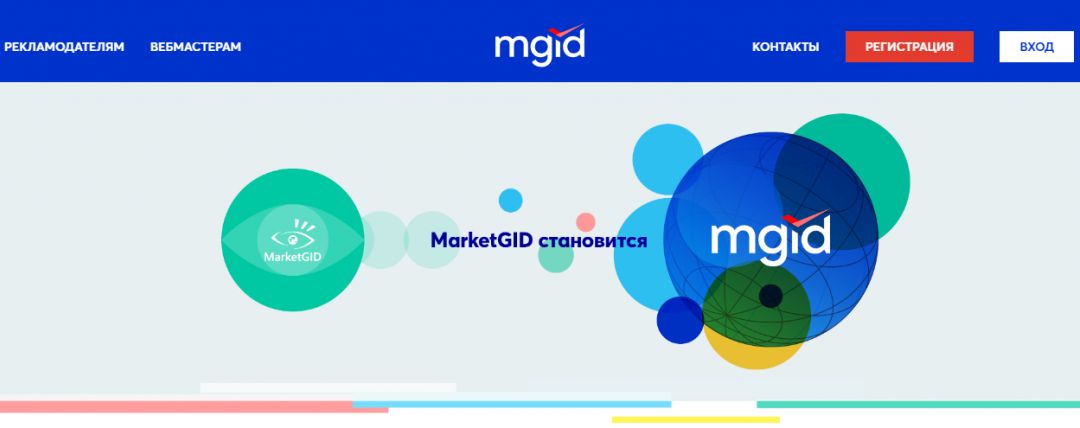 РЕКЛАМОДАТЕЛЯМ ВЕБМАСТЕРАМ

mgid

КОНТАКТЫ РЕГИСТРАЦИЯ ВХОД

MarketGID

MarketGID становится

mgid